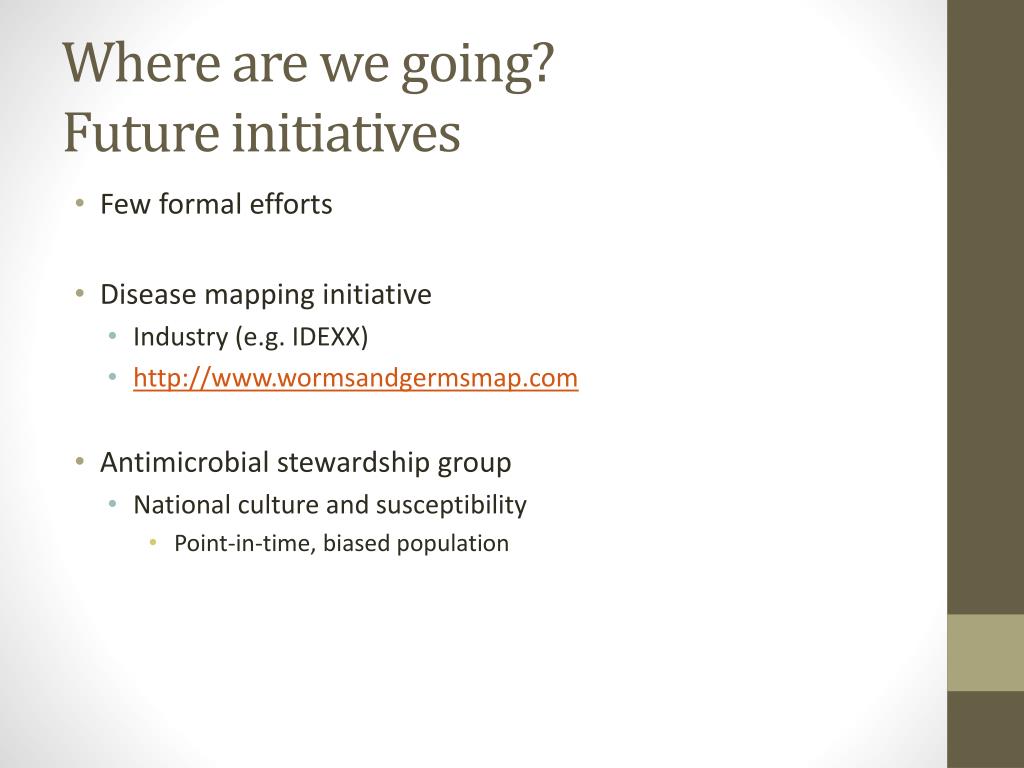 Where are we going?
Future initiatives

• Few formal efforts

• Disease mapping initiative
  • Industry (e.g. IDEXX)
  • http://www.wormsandgermsmap.com

• Antimicrobial stewardship group
  • National culture and susceptibility
    • Point-in-time, biased population